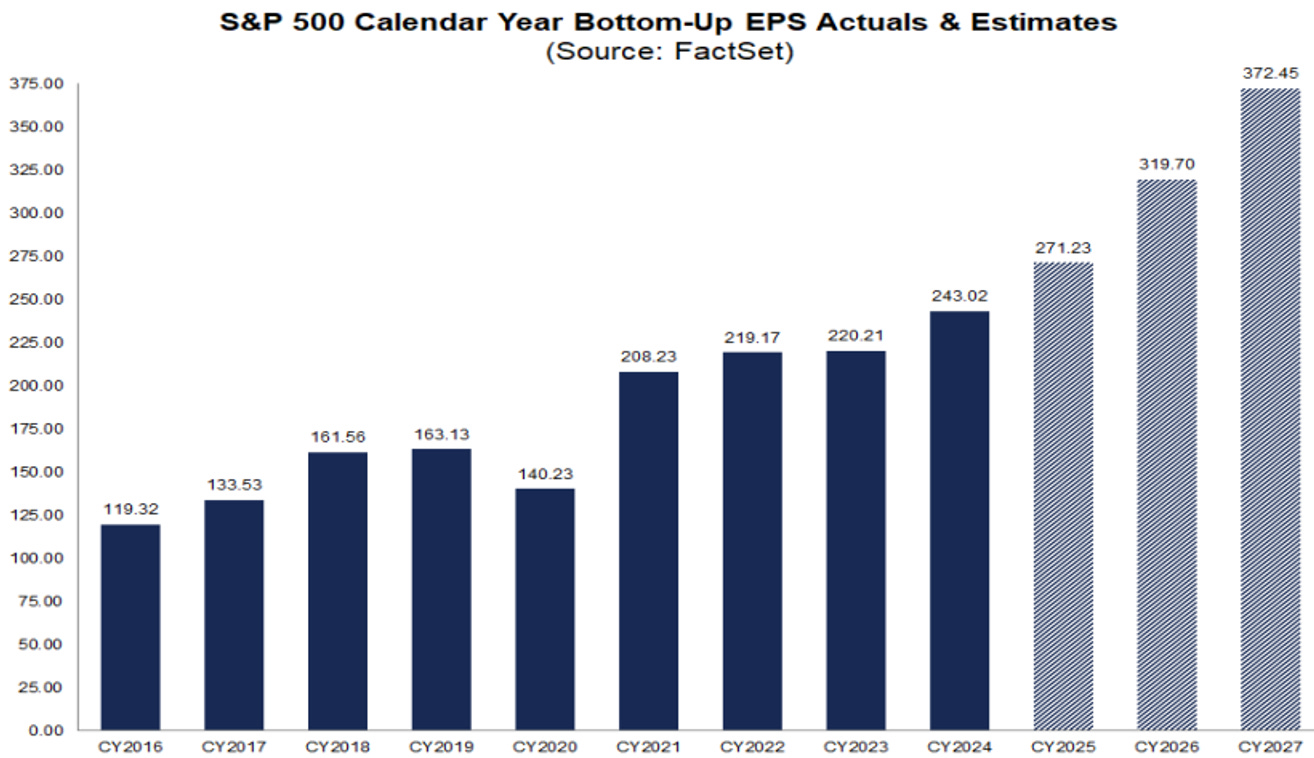 S&P 500 Calendar Year Bottom-Up EPS Actuals & Estimates
(Source: FactSet)

375.00
350.00
325.00
300.00
275.00
250.00
225.00
200.00
175.00
150.00
125.00
100.00
75.00
50.00
25.00
0.00

119.32
133.53
161.56
163.13
140.23
208.23
219.17
220.21
243.02
271.23
319.70
372.45

CY2016
CY2017
CY2018
CY2019
CY2020
CY2021
CY2022
CY2023
CY2024
CY2025
CY2026
CY2027